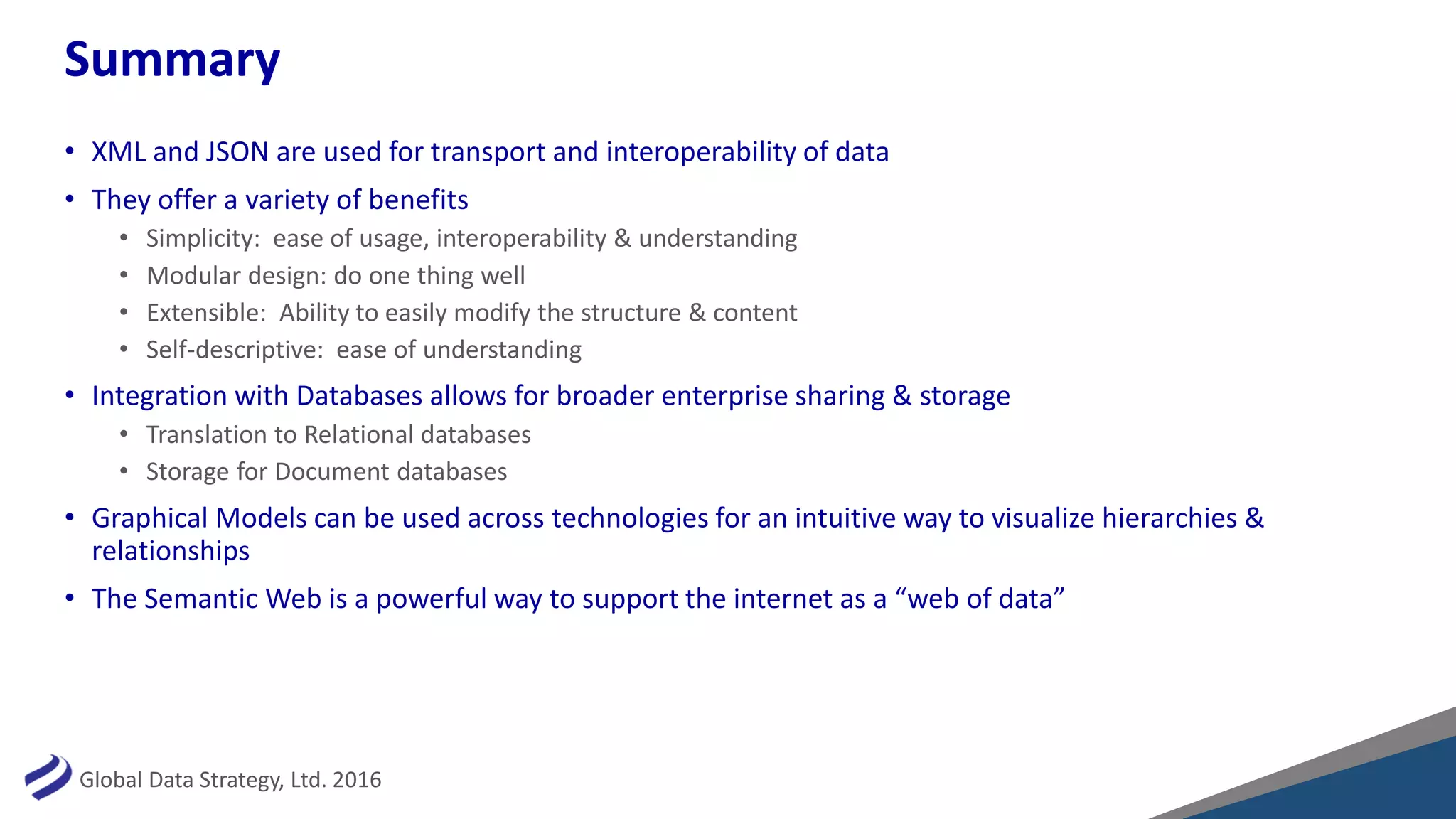 Summary

• XML and JSON are used for transport and interoperability of data
• They offer a variety of benefits
  • Simplicity: ease of usage, interoperability & understanding
  • Modular design: do one thing well
  • Extensible: Ability to easily modify the structure & content
  • Self-descriptive: ease of understanding
• Integration with Databases allows for broader enterprise sharing & storage
  • Translation to Relational databases
  • Storage for Document databases
• Graphical Models can be used across technologies for an intuitive way to visualize hierarchies & relationships
• The Semantic Web is a powerful way to support the internet as a “web of data”

Global Data Strategy, Ltd. 2016